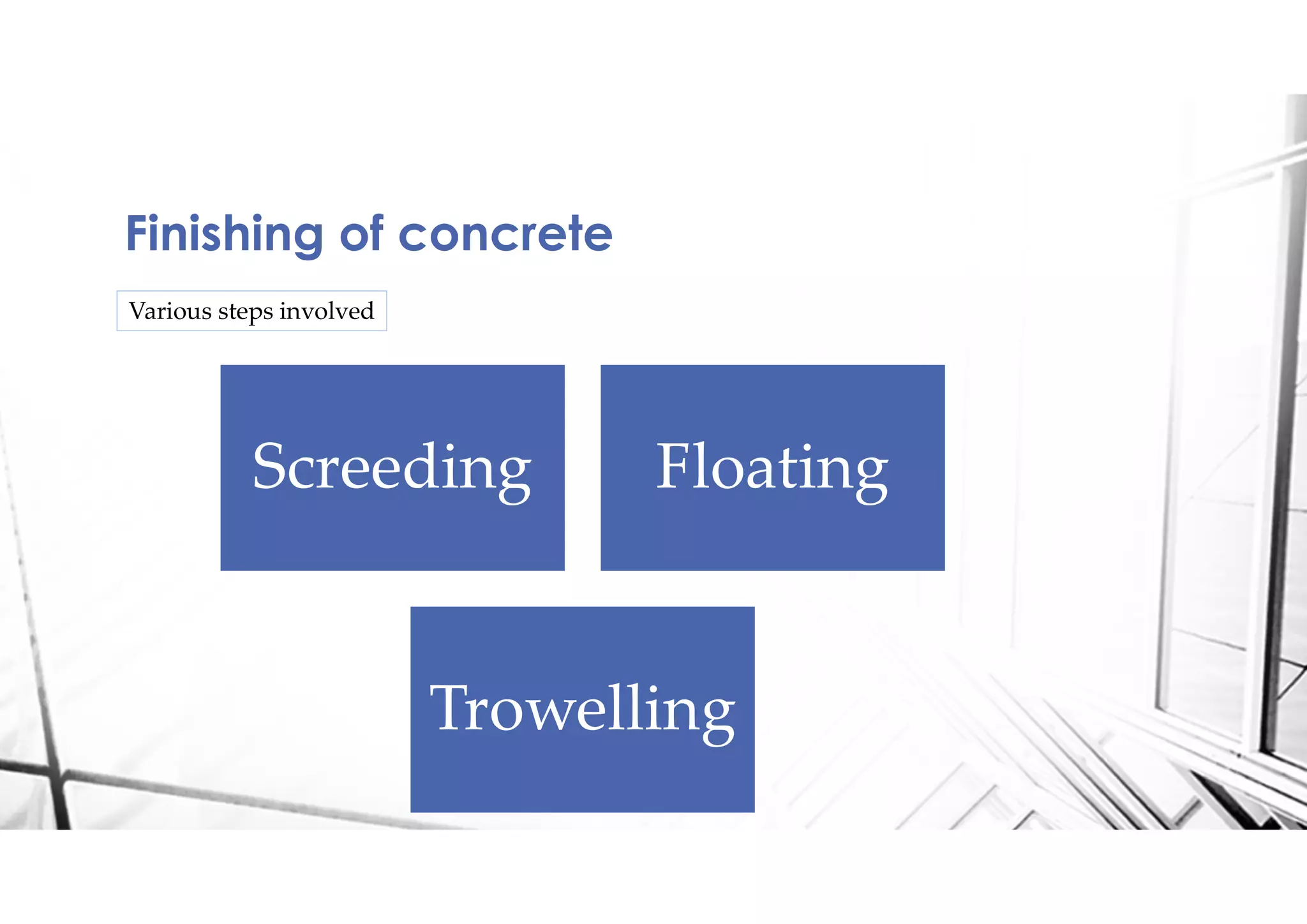 Finishing of concrete

Various steps involved

Screeding

Floating

Trowelling